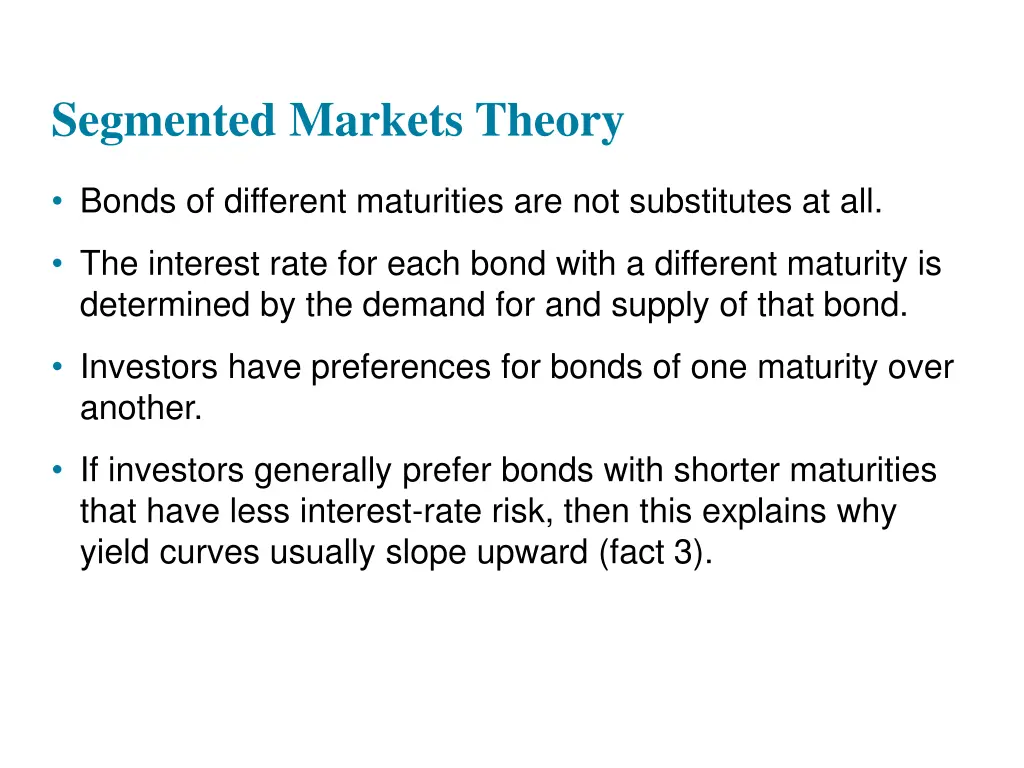 Segmented Markets Theory

• Bonds of different maturities are not substitutes at all.

• The interest rate for each bond with a different maturity is determined by the demand for and supply of that bond.

• Investors have preferences for bonds of one maturity over another.

• If investors generally prefer bonds with shorter maturities that have less interest-rate risk, then this explains why yield curves usually slope upward (fact 3).